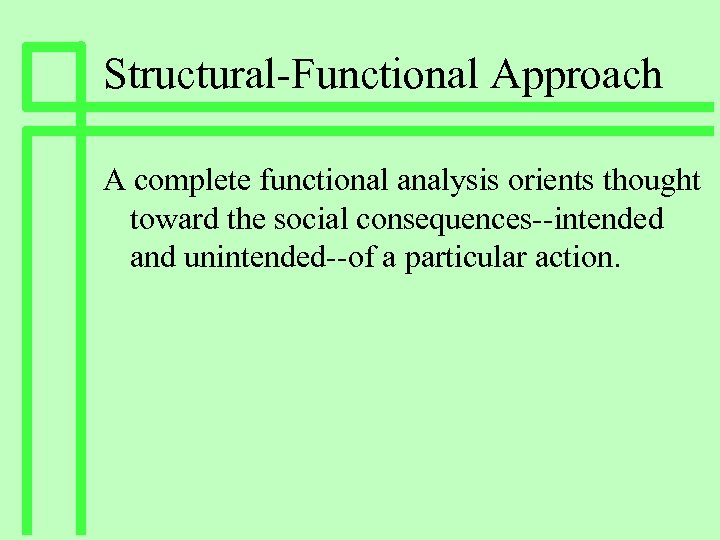 Structural-Functional Approach

A complete functional analysis orients thought toward the social consequences--intended and unintended--of a particular action.